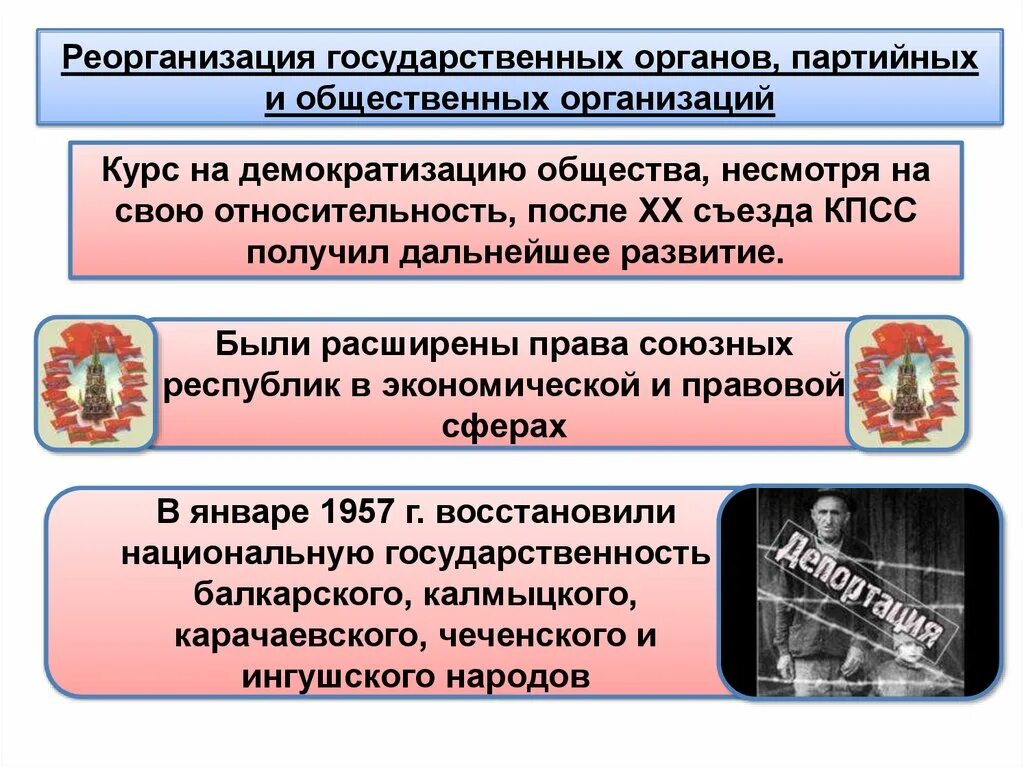 Реорганизация государственных органов, партийных и общественных организаций

Курс на демократизацию общества, несмотря на свою относительность, после XX съезда КПСС получил дальнейшее развитие.

Были расширены права союзных республик в экономической и правовой сферах

В январе 1957 г. восстановили национальную государственность балкарского, калмыцкого, карачаевского, чеченского и ингушского народов

Депортация